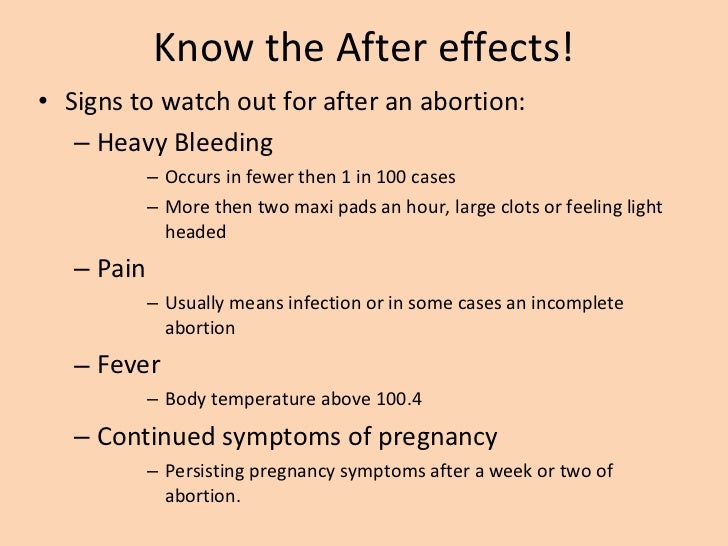 Know the After effects!

• Signs to watch out for after an abortion:

– Heavy Bleeding

– Occurs in fewer then 1 in 100 cases

– More then two maxi pads an hour, large clots or feeling light headed

– Pain

– Usually means infection or in some cases an incomplete abortion

– Fever

– Body temperature above 100.4

– Continued symptoms of pregnancy

– Persisting pregnancy symptoms after a week or two of abortion.